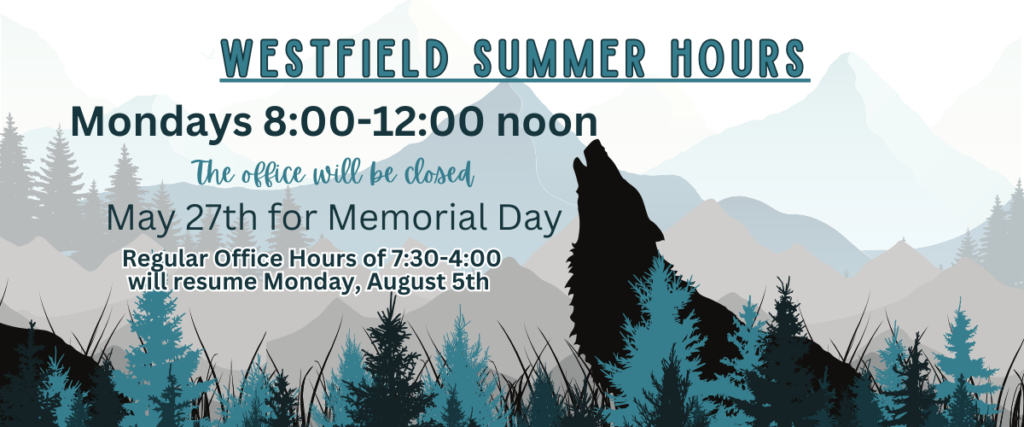 WESTFIELD SUMMER HOURS

Mondays 8:00-12:00 noon

The office will be closed

May 27th for Memorial Day

Regular Office Hours of 7:30-4:00 will resume Monday, August 5th